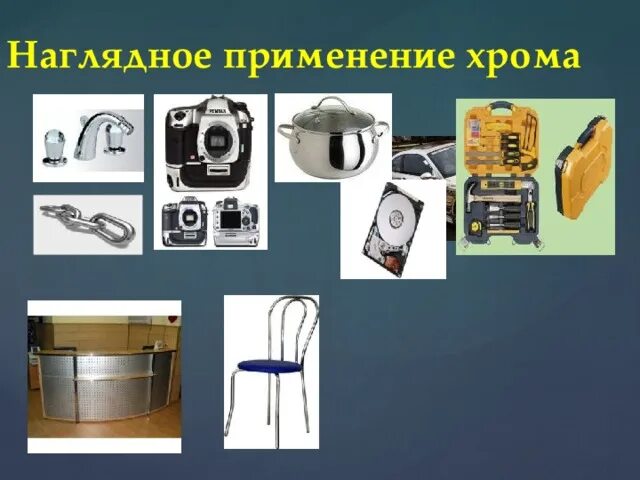 Наглядное применение хрома